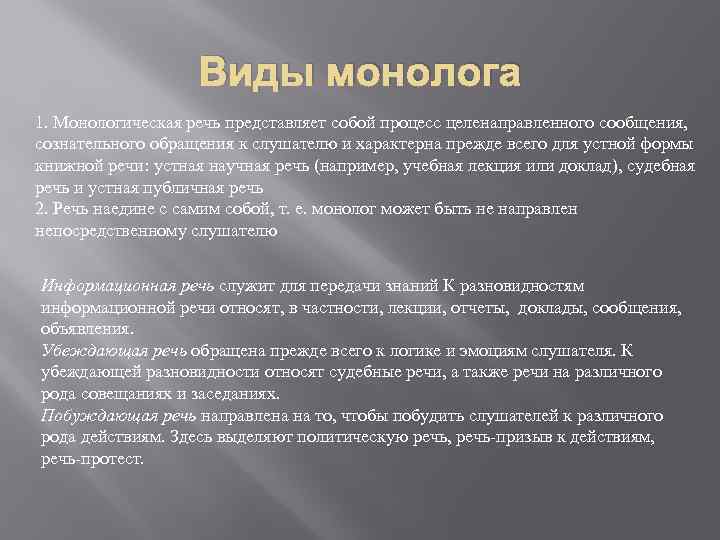 Виды монолога

1. Монологическая речь представляет собой процесс целенаправленного сообщения, сознательного обращения к слушателю и характерна прежде всего для устной формы книжной речи: устная научная речь (например, учебная лекция или доклад), судебная речь и устная публичная речь
2. Речь наедине с самим собой, т. е. монолог может быть не направлен непосредственному слушателю

Информационная речь служит для передачи знаний К разновидностям информационной речи относят, в частности, лекции, отчеты, доклады, сообщения, объявления.
Убеждающая речь обращена прежде всего к логике и эмоциям слушателя. К убеждающей разновидности относят судебные речи, а также речи на различного рода совещаниях и заседаниях.
Побуждающая речь направлена на то, чтобы побудить слушателей к различного рода действиям. Здесь выделяют политическую речь, речь-призыв к действиям, речь-протест.